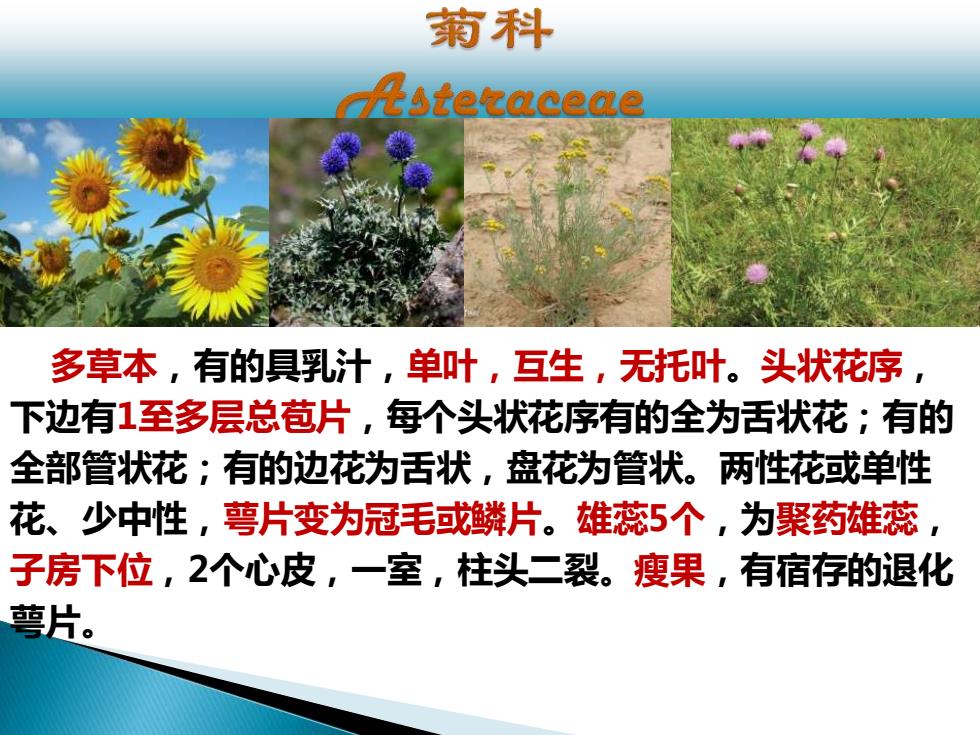 菊科

Asteraceae

多草本，有的具乳汁，单叶，互生，无托叶。头状花序，下边有1至多层总苞片，每个头状花序有的全为舌状花；有的全部管状花；有的边花为舌状，盘花为管状。两性花或单性花、少中性，萼片变为冠毛或鳞片。雄蕊5个，为聚药雄蕊，子房下位，2个心皮，一室，柱头二裂。瘦果，有宿存的退化萼片。